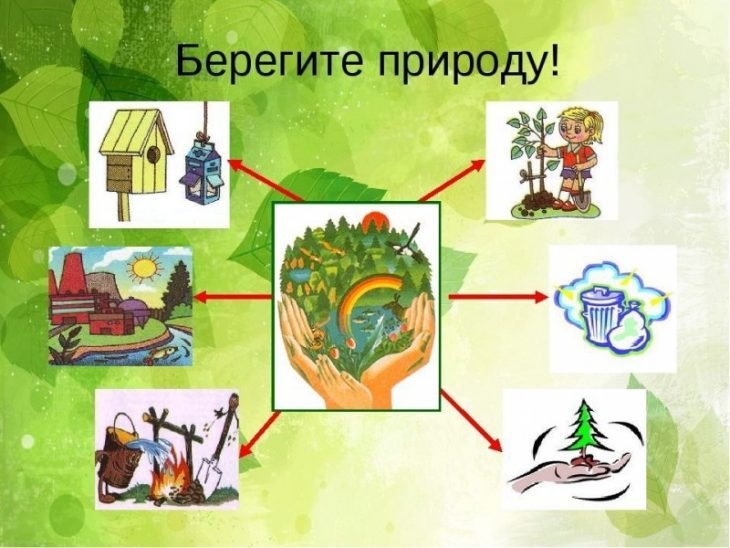 Берегите природу!